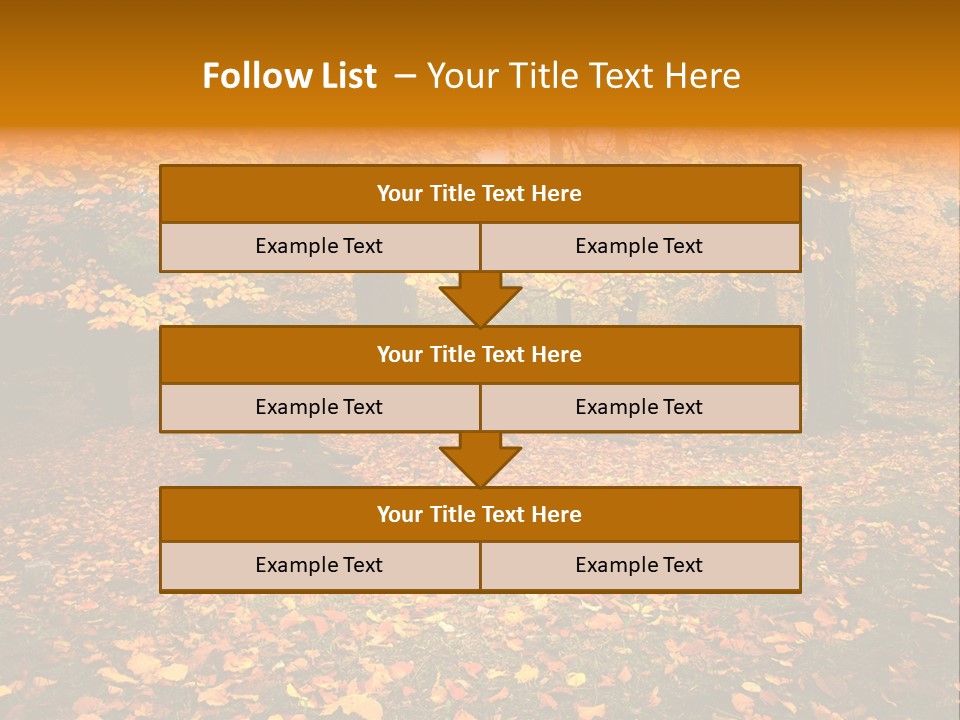 Follow List – Your Title Text Here

Your Title Text Here

Example Text

Example Text

Your Title Text Here

Example Text

Example Text

Your Title Text Here

Example Text

Example Text